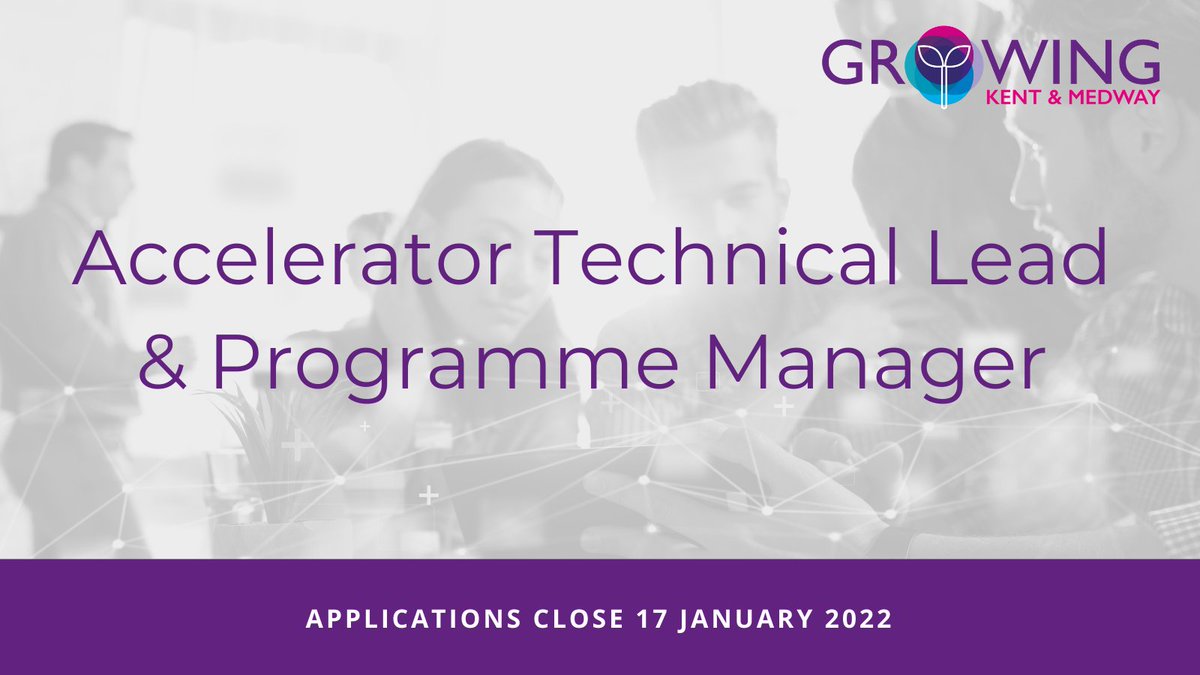 GROWING
KENT & MEDWAY

Accelerator Technical Lead & Programme Manager

APPLICATIONS CLOSE 17 JANUARY 2022